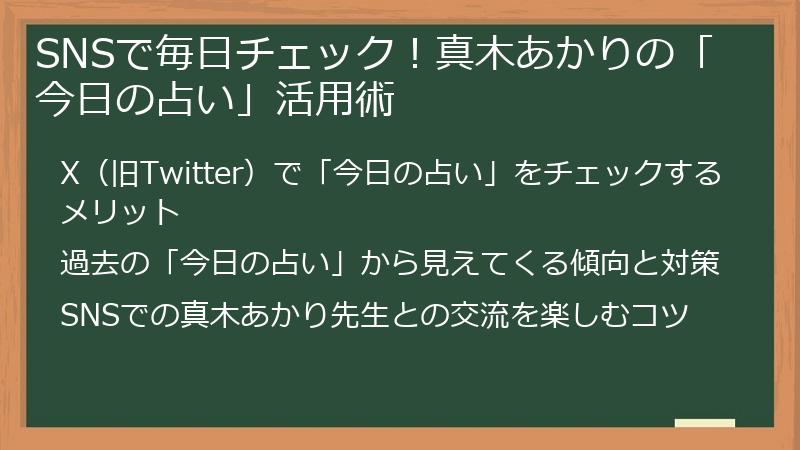 SNSで毎日チェック！真木あかりの「今日の占い」活用術

X（旧Twitter）で「今日の占い」をチェックするメリット

過去の「今日の占い」から見えてくる傾向と対策

SNSでの真木あかり先生との交流を楽しむコツ